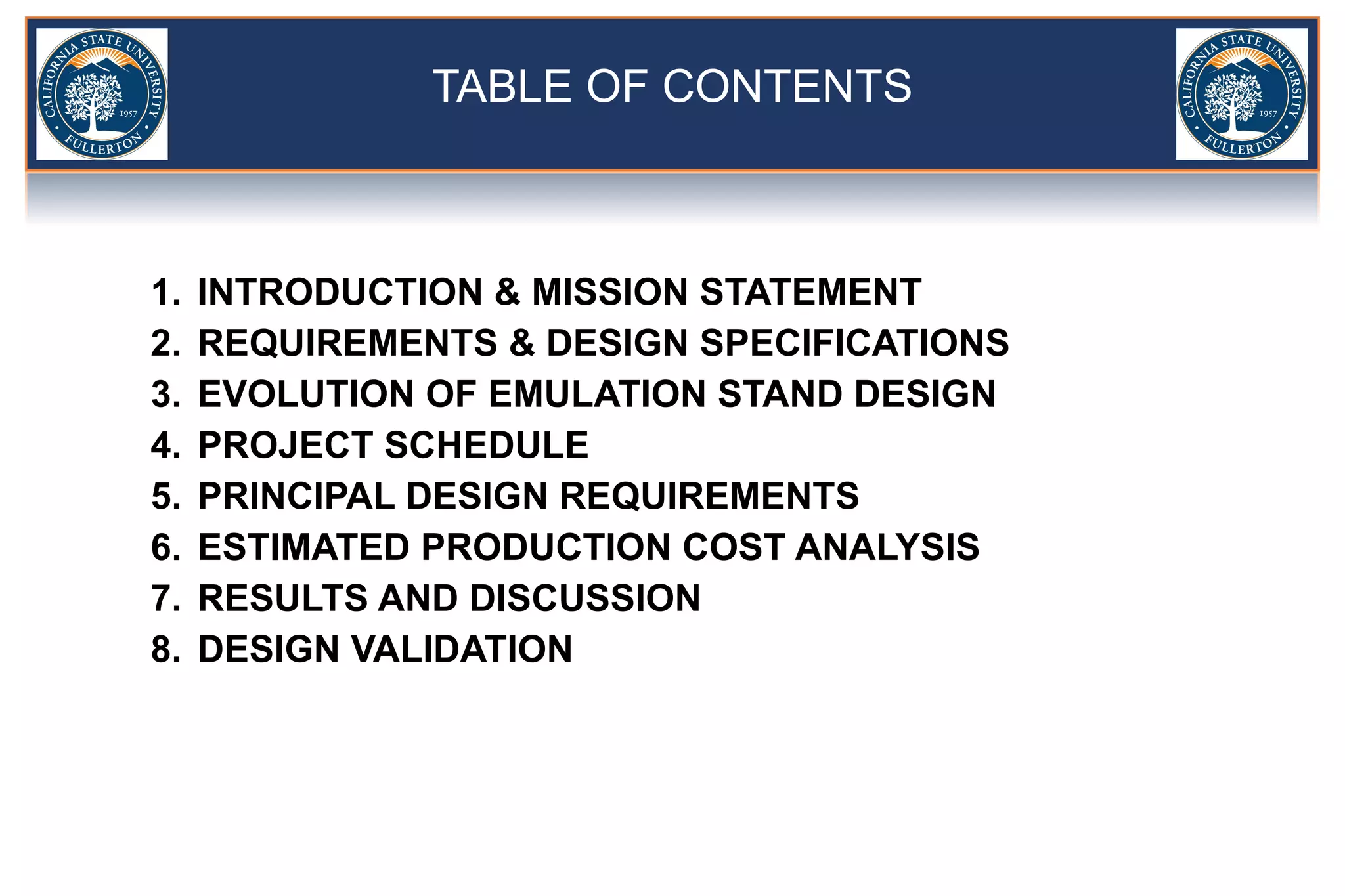 CALIFORNIA STATE UNIVERSITY 1957 FULLERTON

TABLE OF CONTENTS

CALIFORNIA STATE UNIVERSITY 1957 FULLERTON

1. INTRODUCTION & MISSION STATEMENT
2. REQUIREMENTS & DESIGN SPECIFICATIONS
3. EVOLUTION OF EMULATION STAND DESIGN
4. PROJECT SCHEDULE
5. PRINCIPAL DESIGN REQUIREMENTS
6. ESTIMATED PRODUCTION COST ANALYSIS
7. RESULTS AND DISCUSSION
8. DESIGN VALIDATION